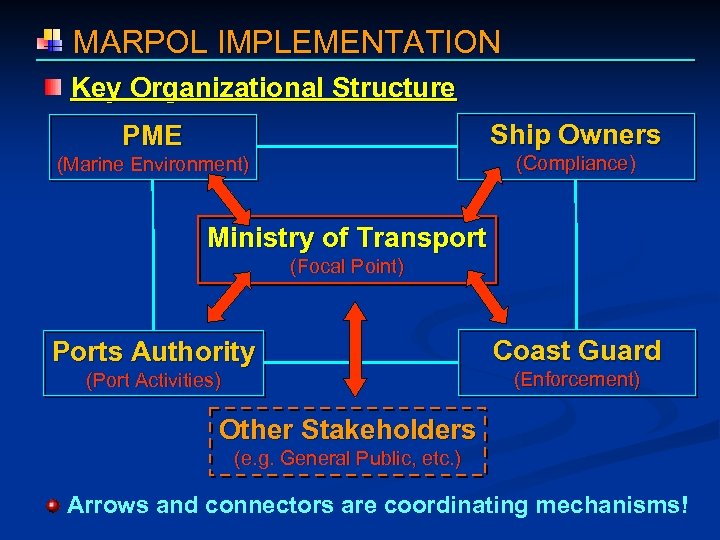 MARPOL IMPLEMENTATION

Key Organizational Structure

PME
(Marine Environment)

Ship Owners
(Compliance)

Ministry of Transport
(Focal Point)

Ports Authority
(Port Activities)

Coast Guard
(Enforcement)

Other Stakeholders
(e.g. General Public, etc.)

Arrows and connectors are coordinating mechanisms!